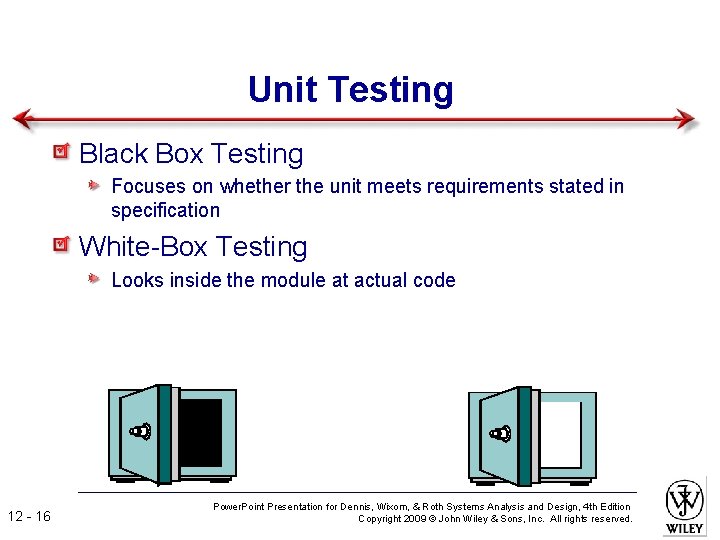 Unit Testing

Black Box Testing

Focuses on whether the unit meets requirements stated in specification

White-Box Testing

Looks inside the module at actual code

12 - 16

PowerPoint Presentation for Dennis, Wixom, & Roth Systems Analysis and Design, 4th Edition
Copyright 2009 © John Wiley & Sons, Inc. All rights reserved.

WILEY